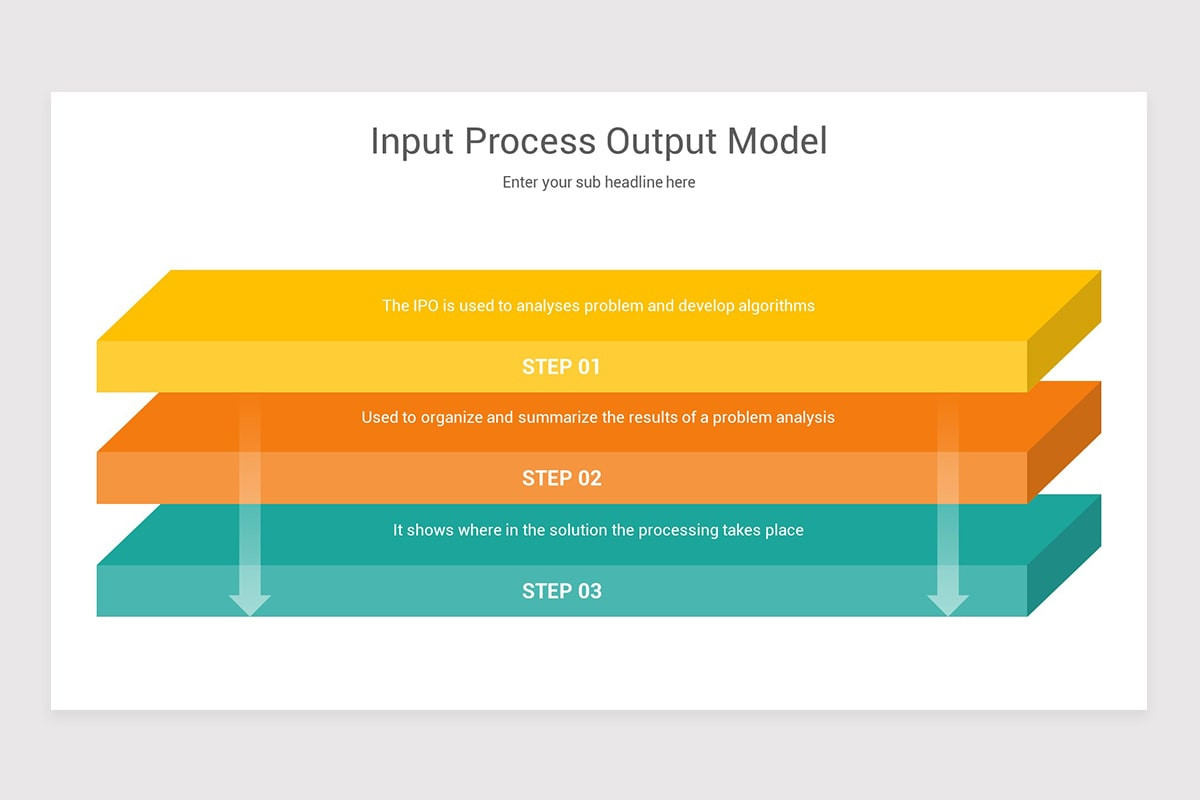 Input Process Output Model

Enter your sub headline here

The IPO is used to analyses problem and develop algorithms

STEP 01

Used to organize and summarize the results of a problem analysis

STEP 02

It shows where in the solution the processing takes place

STEP 03